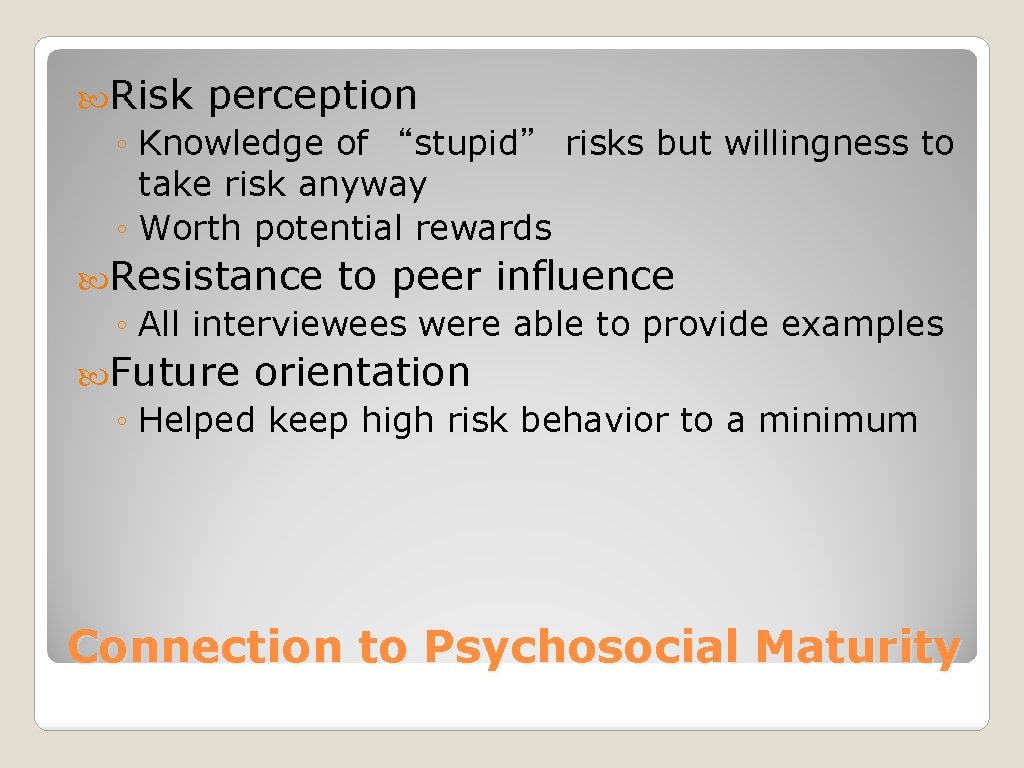 Risk perception

◦ Knowledge of “stupid” risks but willingness to take risk anyway
◦ Worth potential rewards

Resistance to peer influence

◦ All interviewees were able to provide examples

Future orientation

◦ Helped keep high risk behavior to a minimum

Connection to Psychosocial Maturity